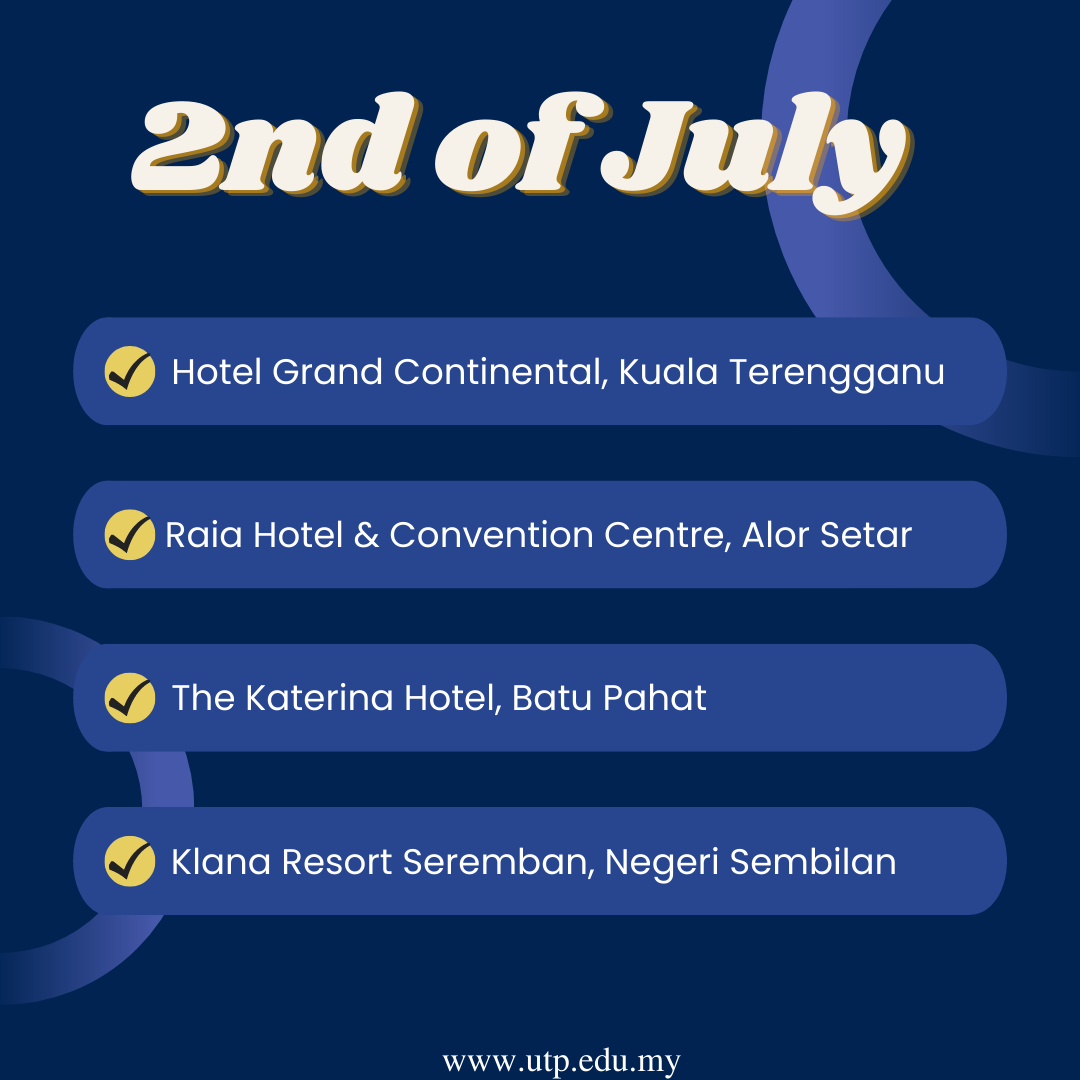 2nd of July

Hotel Grand Continental, Kuala Terengganu

Raia Hotel & Convention Centre, Alor Setar

The Katerina Hotel, Batu Pahat

Klana Resort Seremban, Negeri Sembilan

www.utp.edu.my